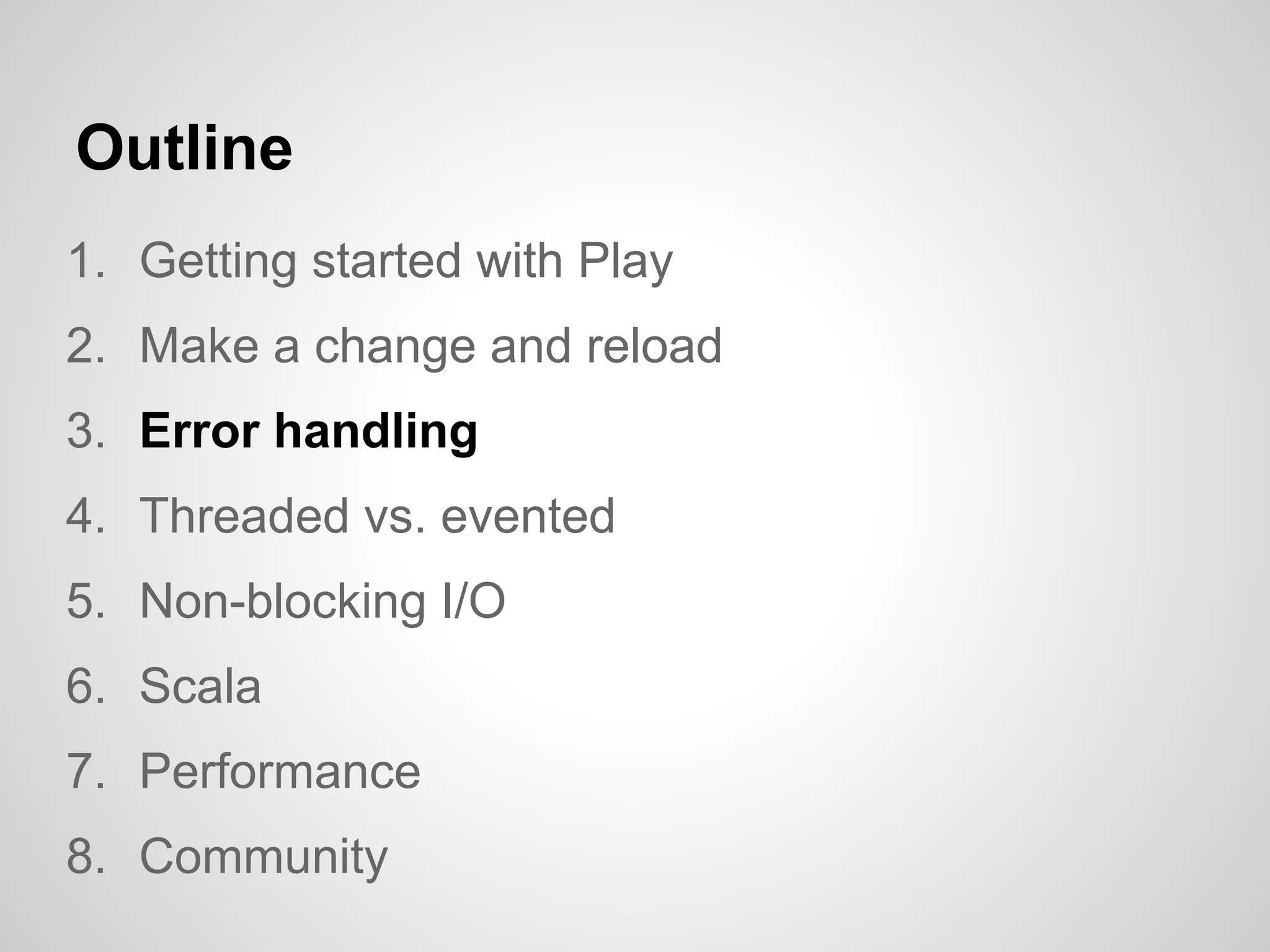 Outline

1. Getting started with Play
2. Make a change and reload
3. Error handling
4. Threaded vs. evented
5. Non-blocking I/O
6. Scala
7. Performance
8. Community